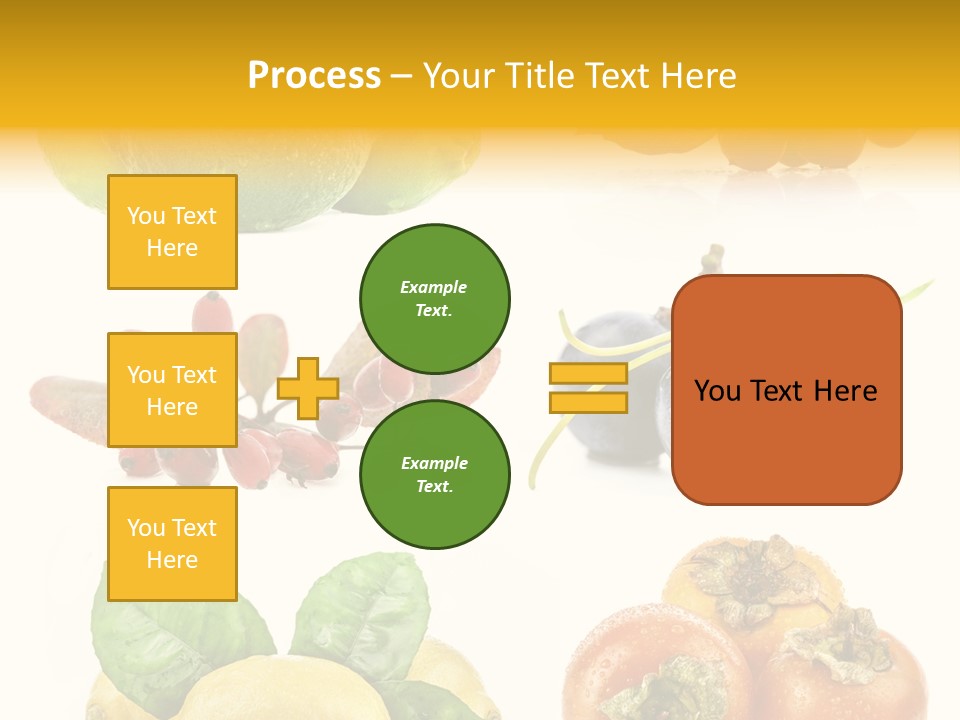 Process – Your Title Text Here

You Text Here

You Text Here

You Text Here

Example Text.

Example Text.

You Text Here